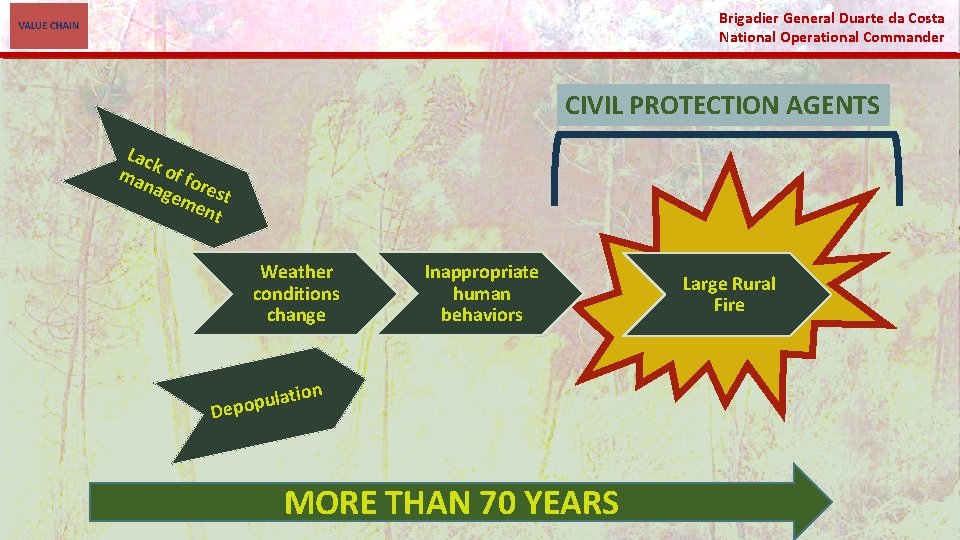 VALUE CHAIN

Brigadier General Duarte da Costa
National Operational Commander

CIVIL PROTECTION AGENTS

Lack of forest management

Weather conditions change

Inappropriate human behaviors

Large Rural Fire

Depopulation

MORE THAN 70 YEARS